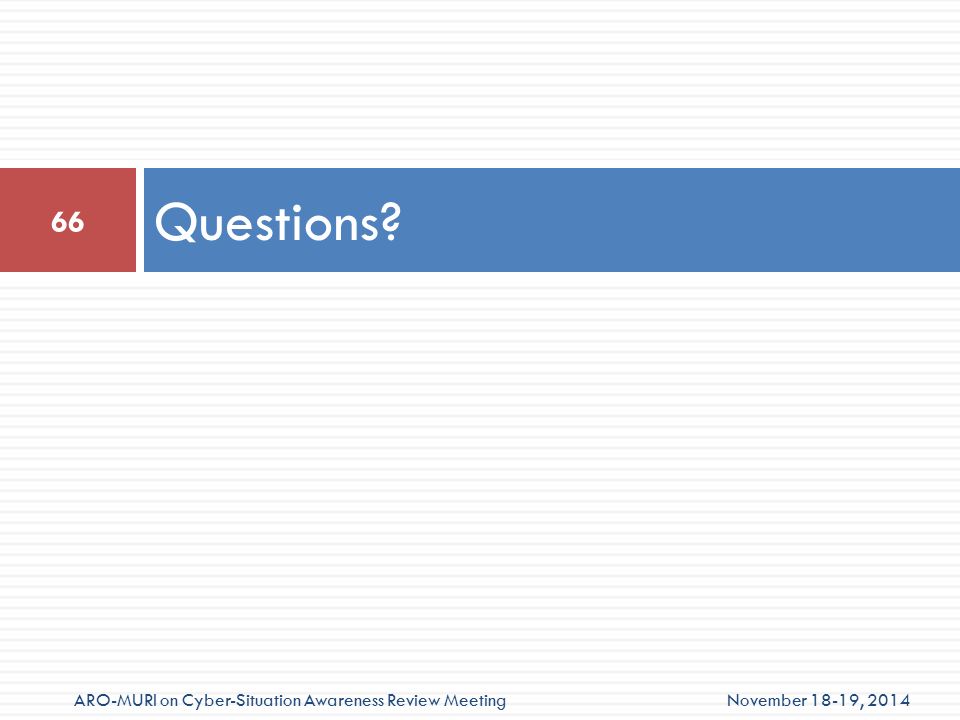 66

Questions?

ARO-MURI on Cyber-Situation Awareness Review Meeting

November 18-19, 2014